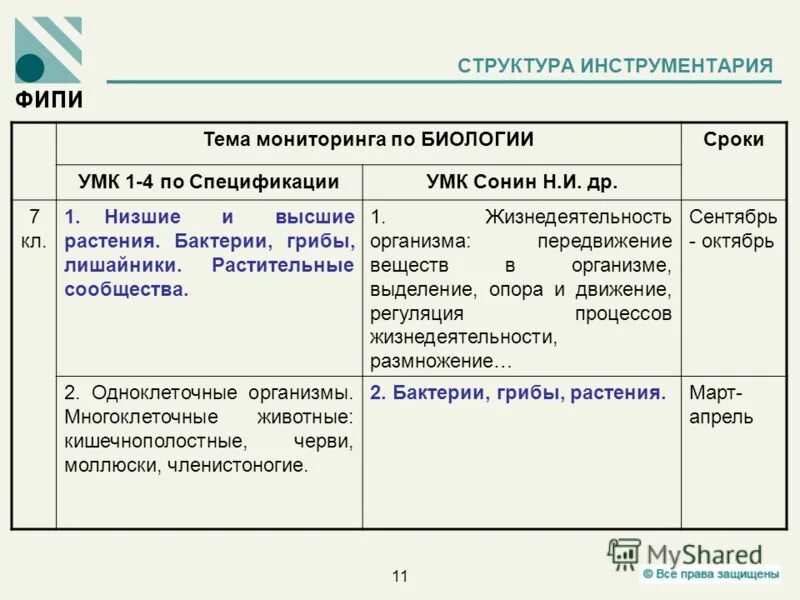 ФИПИ

СТРУКТУРА ИНСТРУМЕНТАРИЯ

| | Тема мониторинга по БИОЛОГИИ | | Сроки |
|---|---|---|---|
| | УМК 1-4 по Спецификации | УМК Сонин Н.И. др. | |
| 7 кл. | 1. Низшие и высшие растения. Бактерии, грибы, лишайники. Растительные сообщества. | 1. Жизнедеятельность организма: передвижение веществ в организме, выделение, опора и движение, регуляция процессов жизнедеятельности, размножение… | Сентябрь - октябрь |
| | 2. Одноклеточные организмы. Многоклеточные животные: кишечнополостные, черви, моллюски, членистоногие. | 2. Бактерии, грибы, растения. | Март-апрель |

11

MyShared
© Все права защищены